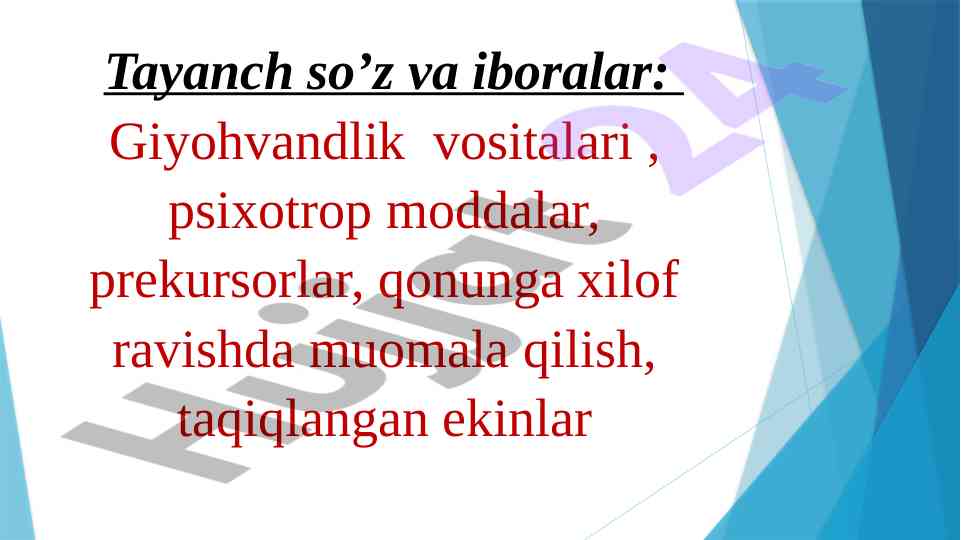 Tayanch so’z va iboralar:

Giyohvandlik vositalari , psixotrop moddalar, prekursorlar, qonunga xilof ravishda muomala qilish, taqiqlangan ekinlar

Hujjat 24